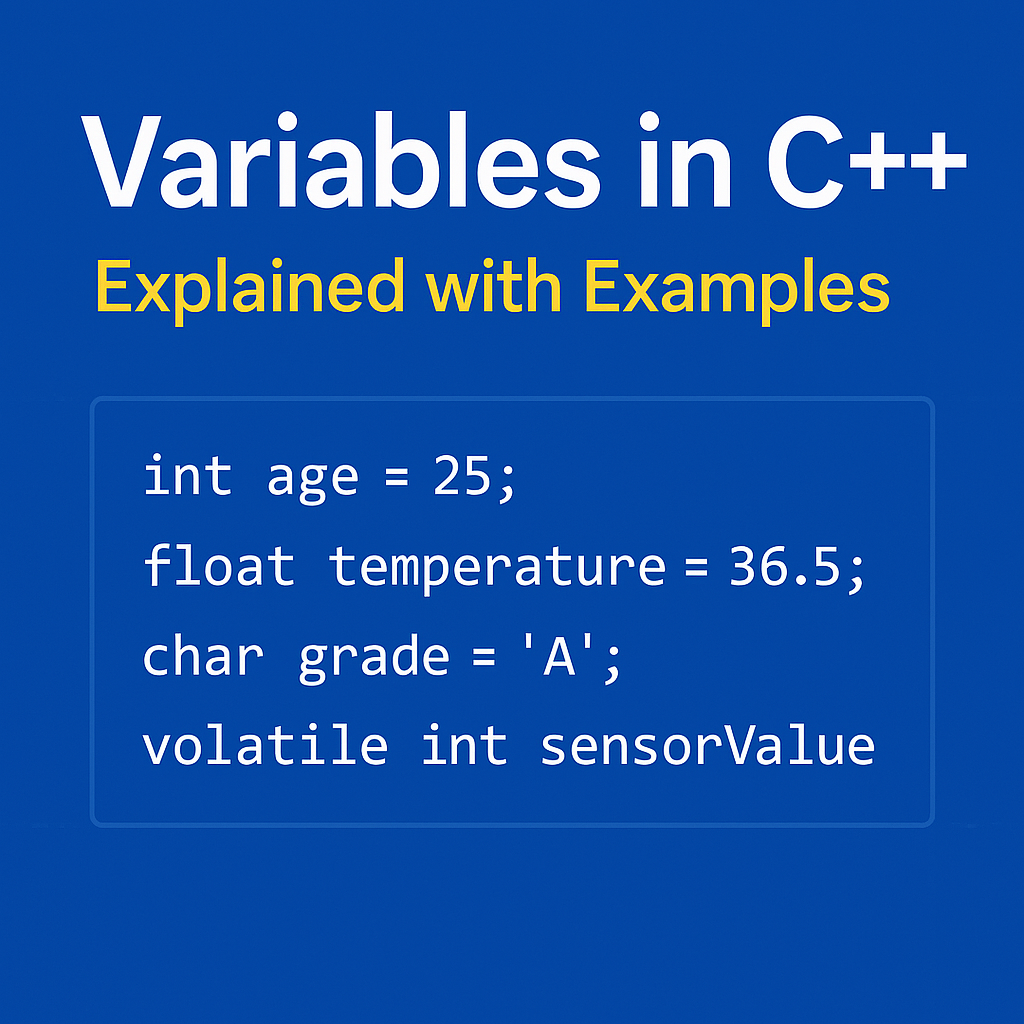 Variables in C++

Explained with Examples

int age = 25;
float temperature = 36.5;
char grade = 'A';
volatile int sensorValue